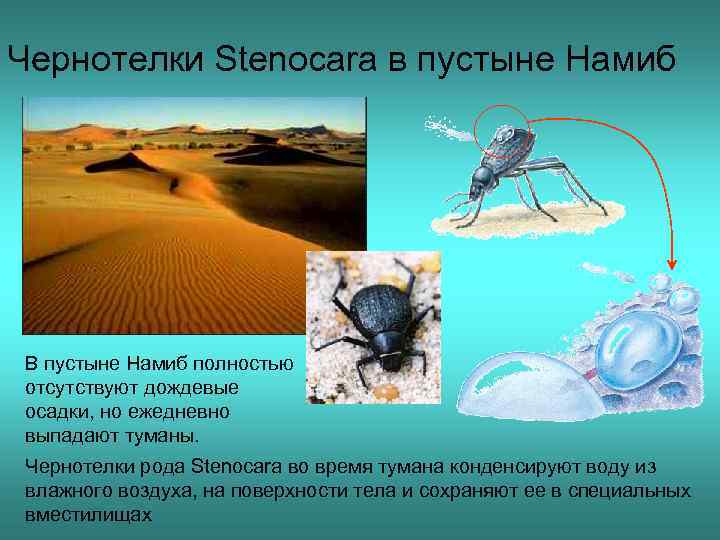 Чернотелки Stenocara в пустыне Намиб

В пустыне Намиб полностью отсутствуют дождевые осадки, но ежедневно выпадают туманы.

Чернотелки рода Stenocara во время тумана конденсируют воду из влажного воздуха, на поверхности тела и сохраняют ее в специальных вместилищах